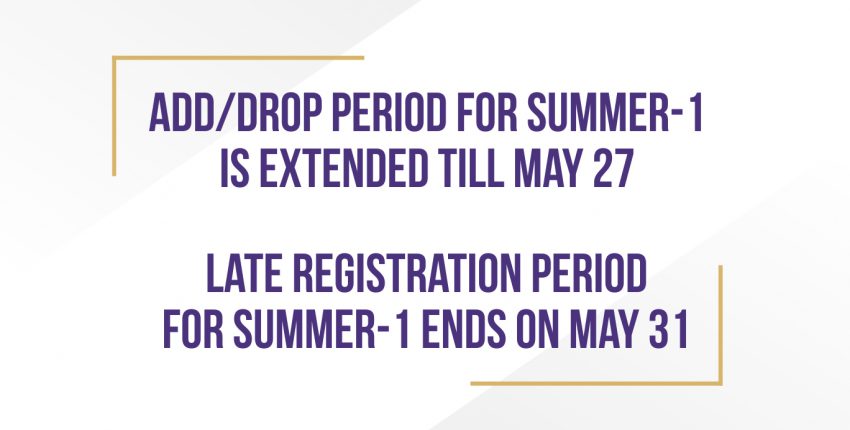 ADD/DROP PERIOD FOR SUMMER-1 IS EXTENDED TILL MAY 27

LATE REGISTRATION PERIOD FOR SUMMER-1 ENDS ON MAY 31